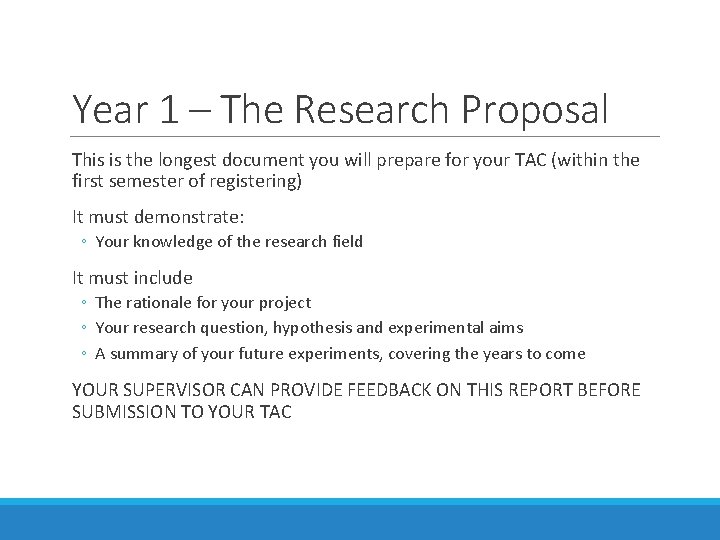 Year 1 – The Research Proposal

This is the longest document you will prepare for your TAC (within the first semester of registering)

It must demonstrate:

◦ Your knowledge of the research field

It must include

◦ The rationale for your project
◦ Your research question, hypothesis and experimental aims
◦ A summary of your future experiments, covering the years to come

YOUR SUPERVISOR CAN PROVIDE FEEDBACK ON THIS REPORT BEFORE SUBMISSION TO YOUR TAC